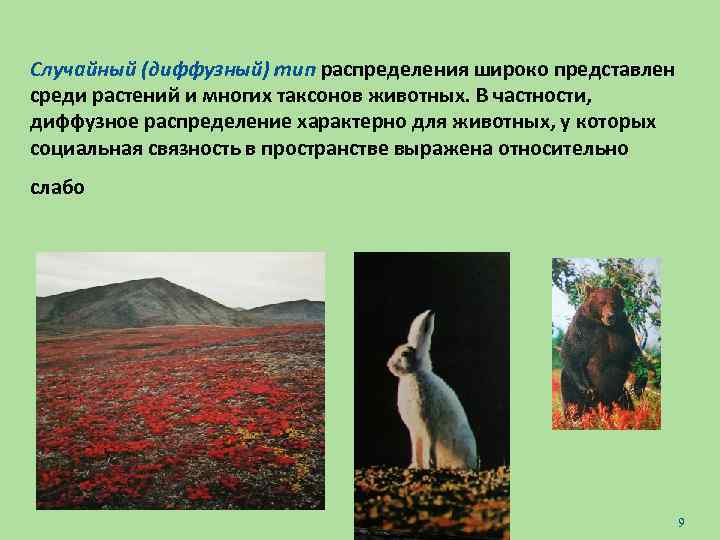 Случайный (диффузный) тип распределения широко представлен среди растений и многих таксонов животных. В частности, диффузное распределение характерно для животных, у которых социальная связность в пространстве выражена относительно

слабо

9